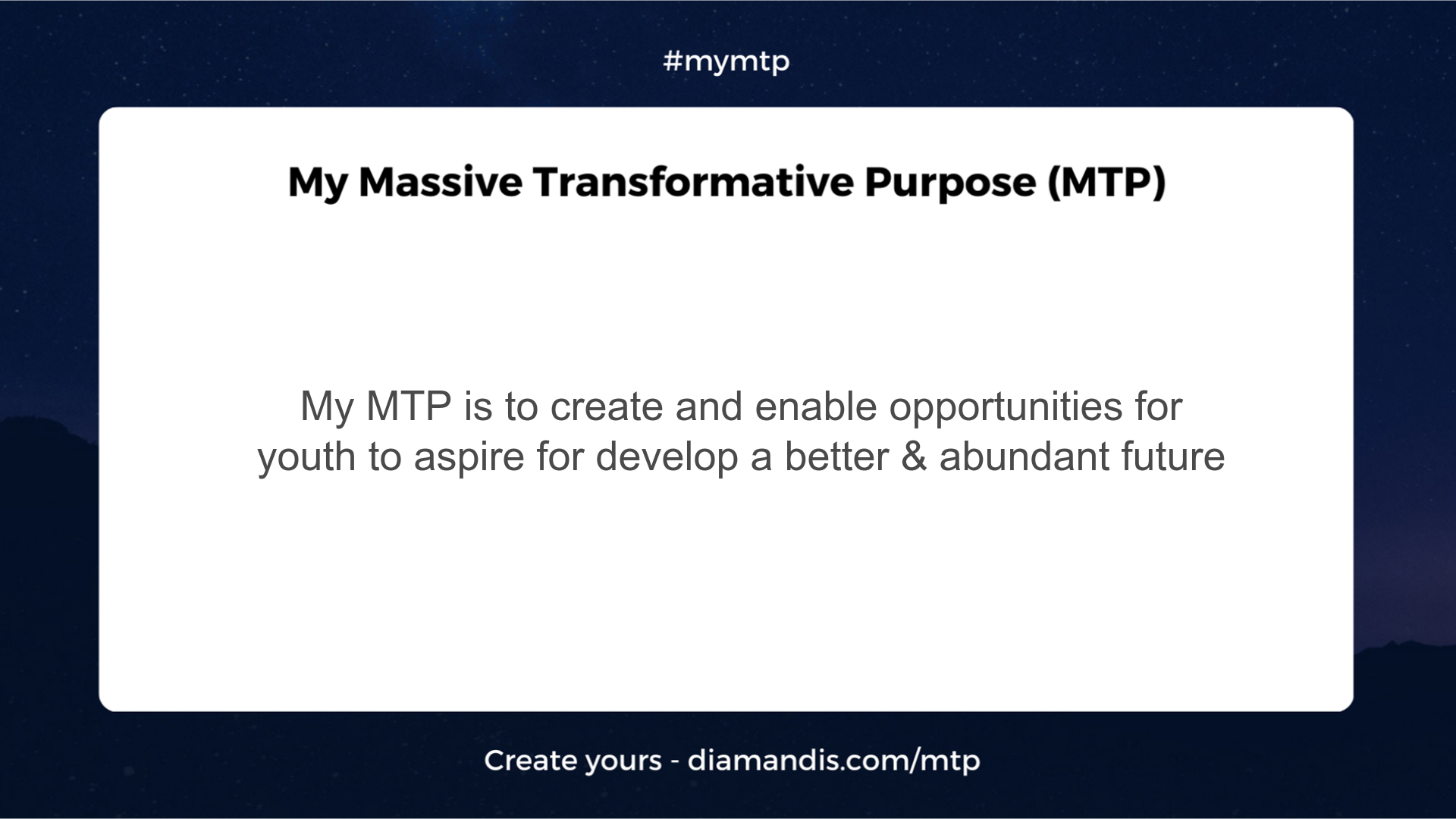 #mymtp

My Massive Transformative Purpose (MTP)

My MTP is to create and enable opportunities for youth to aspire for develop a better & abundant future

Create yours - diamandis.com/mtp